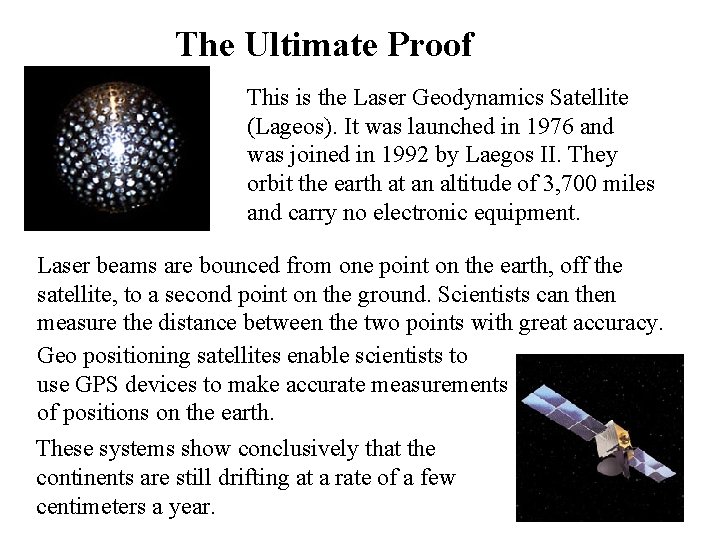 The Ultimate Proof

This is the Laser Geodynamics Satellite (Lageos). It was launched in 1976 and was joined in 1992 by Laegos II. They orbit the earth at an altitude of 3,700 miles and carry no electronic equipment.

Laser beams are bounced from one point on the earth, off the satellite, to a second point on the ground. Scientists can then measure the distance between the two points with great accuracy.

Geo positioning satellites enable scientists to use GPS devices to make accurate measurements of positions on the earth.

These systems show conclusively that the continents are still drifting at a rate of a few centimeters a year.